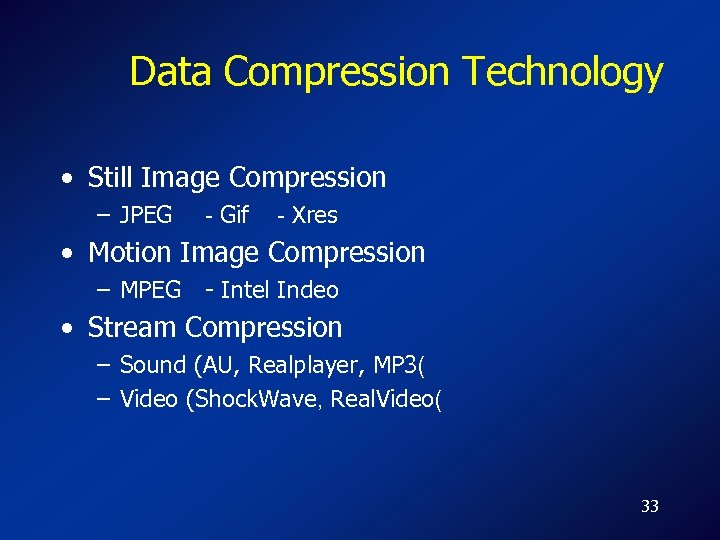 Data Compression Technology

• Still Image Compression
– JPEG - Gif - Xres
• Motion Image Compression
– MPEG - Intel Indeo
• Stream Compression
– Sound (AU, Realplayer, MP3(
– Video (ShockWave, RealVideo(

33